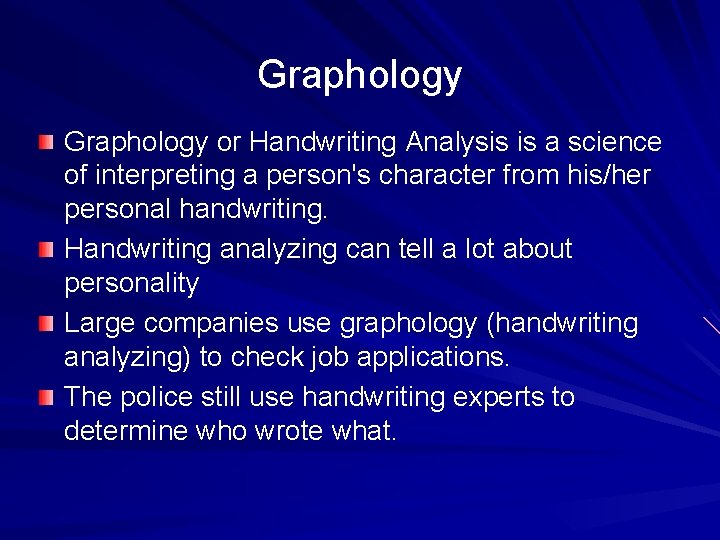 Graphology

Graphology or Handwriting Analysis is a science of interpreting a person's character from his/her personal handwriting.

Handwriting analyzing can tell a lot about personality

Large companies use graphology (handwriting analyzing) to check job applications.

The police still use handwriting experts to determine who wrote what.